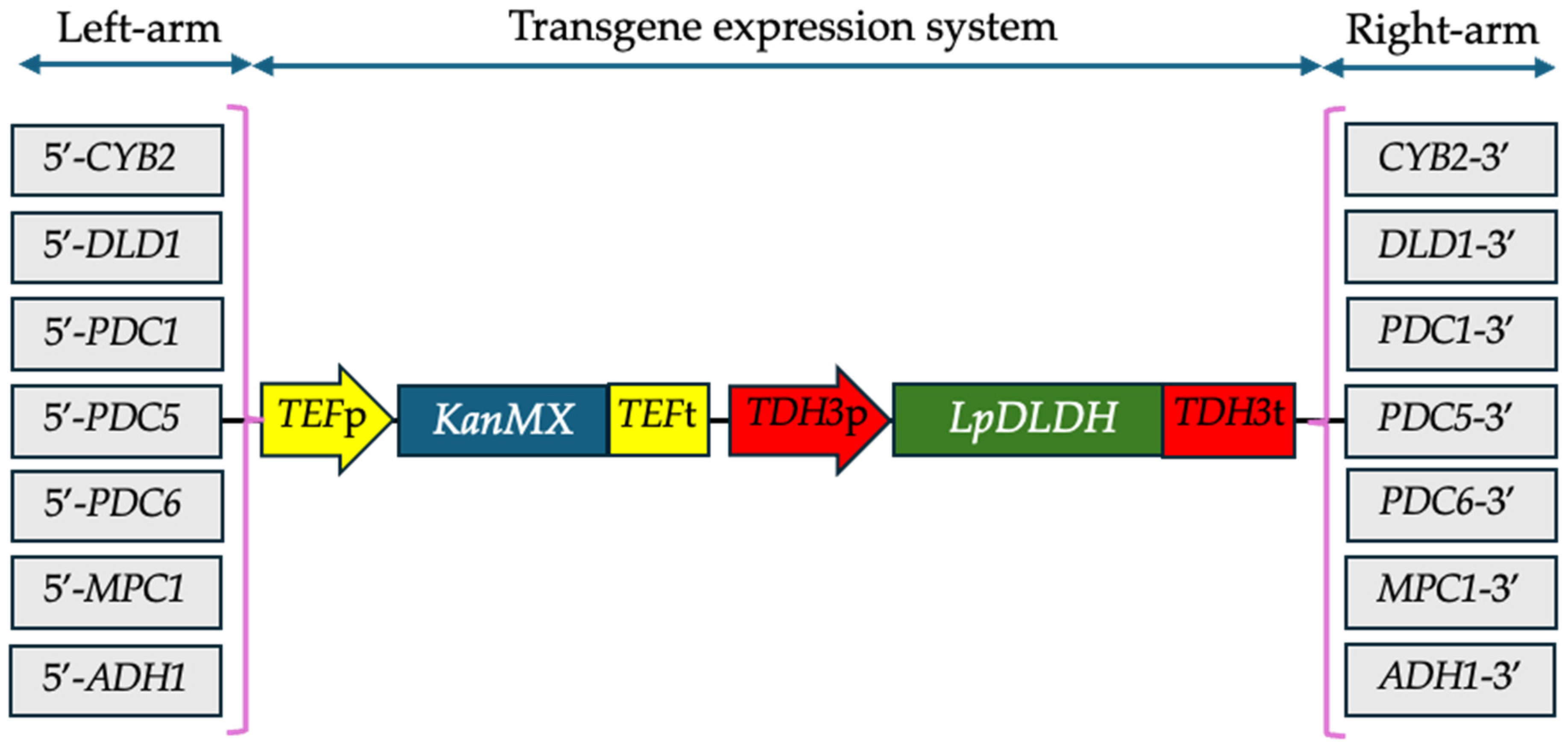 Left-arm

Transgene expression system

Right-arm

5′-CYB2

5′-DLD1

5′-PDC1

5′-PDC5

5′-PDC6

5′-MPC1

5′-ADH1

TEFp

KanMX

TEFt

TDH3p

LpDLDH

TDH3t

CYB2-3′

DLD1-3′

PDC1-3′

PDC5-3′

PDC6-3′

MPC1-3′

ADH1-3′